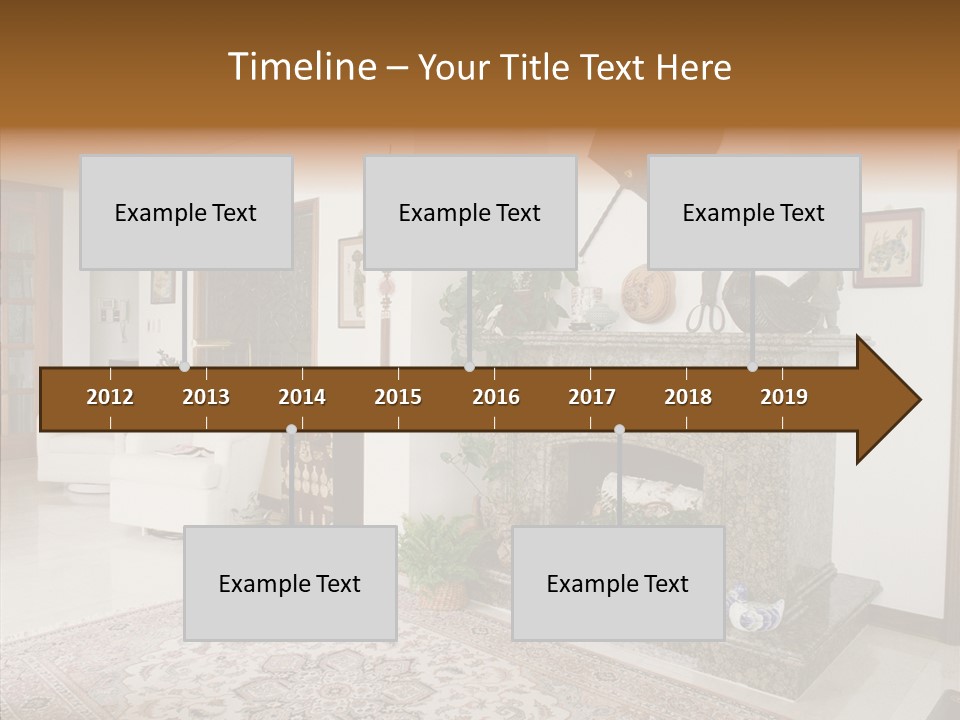 Timeline – Your Title Text Here

Example Text

Example Text

Example Text

2012 2013 2014 2015 2016 2017 2018 2019

Example Text

Example Text